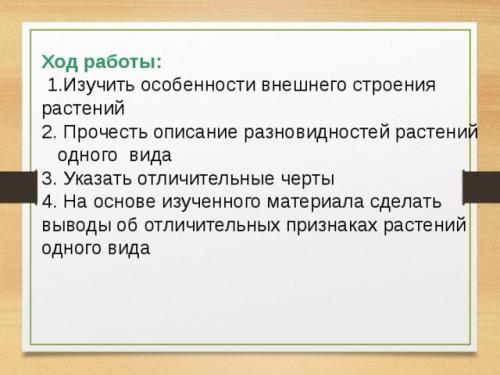 Ход работы:
1.Изучить особенности внешнего строения растений
2. Прочесть описание разновидностей растений одного вида
3. Указать отличительные черты
4. На основе изученного материала сделать выводы об отличительных признаках растений одного вида